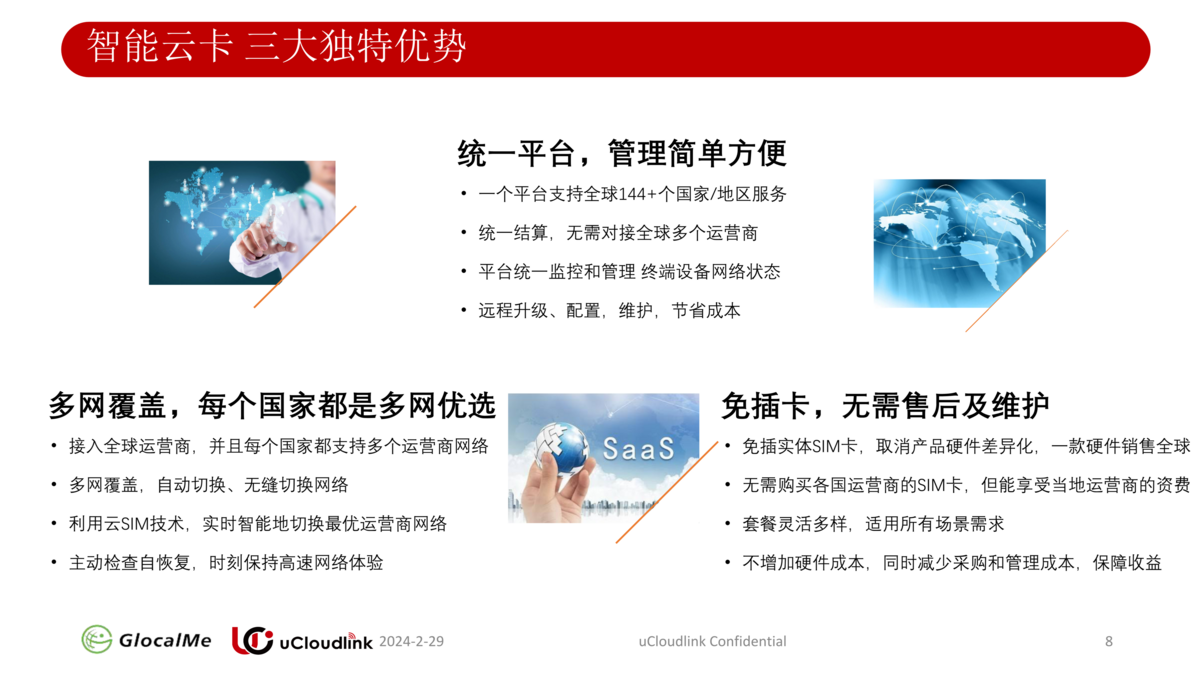 智能云卡 三大独特优势

统一平台，管理简单方便

• 一个平台支持全球144+个国家/地区服务
• 统一结算，无需对接全球多个运营商
• 平台统一监控和管理 终端设备网络状态
• 远程升级、配置，维护，节省成本

多网覆盖，每个国家都是多网优选

• 接入全球运营商，并且每个国家都支持多个运营商网络
• 多网覆盖，自动切换、无缝切换网络
• 利用云SIM技术，实时智能地切换最优运营商网络
• 主动检查自恢复，时刻保持高速网络体验

SaaS

免插卡，无需售后及维护

• 免插实体SIM卡，取消产品硬件差异化，一款硬件销售全球
• 无需购买各国运营商的SIM卡，但能享受当地运营商的资费
• 套餐灵活多样，适用所有场景需求
• 不增加硬件成本，同时减少采购和管理成本，保障收益

GlocalMe uCloudlink 2024-2-29 uCloudlink Confidential 8